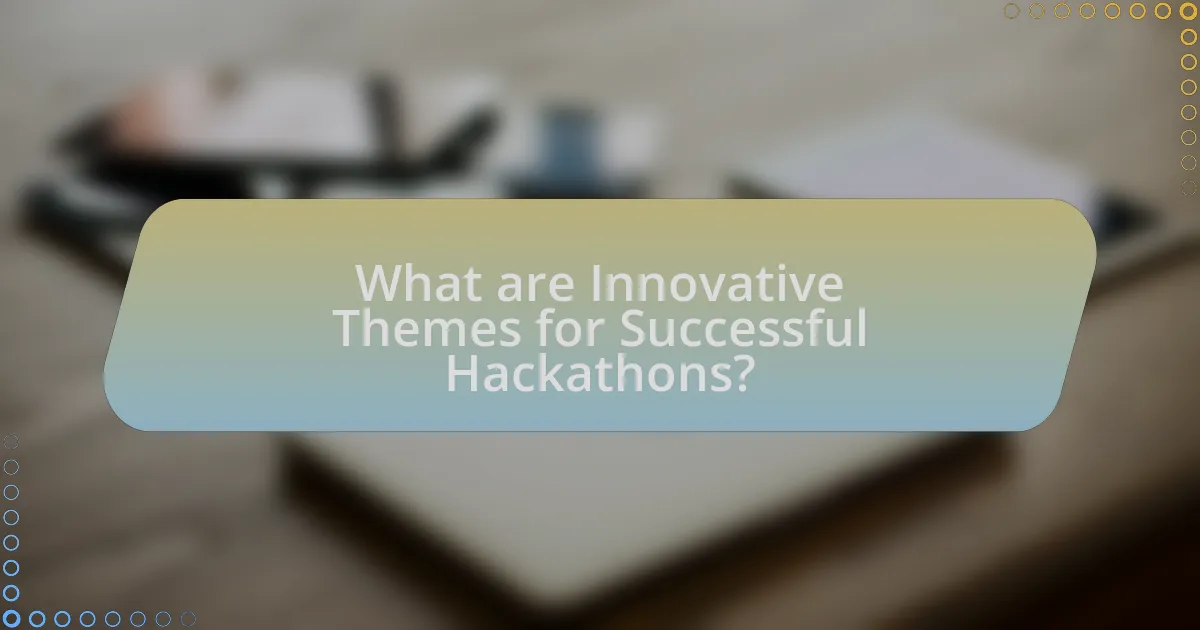 What are Innovative Themes for Successful Hackathons?